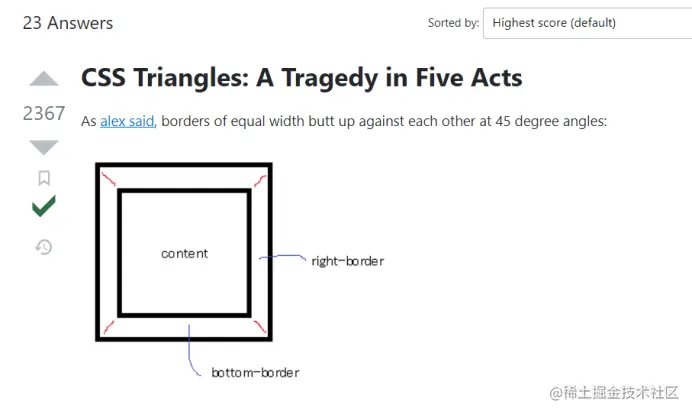 23 Answers

Sorted by: Highest score (default)

2367

CSS Triangles: A Tragedy in Five Acts

As alex said, borders of equal width butt up against each other at 45 degree angles:

content

right-border

bottom-border

@稀土掘金技术社区